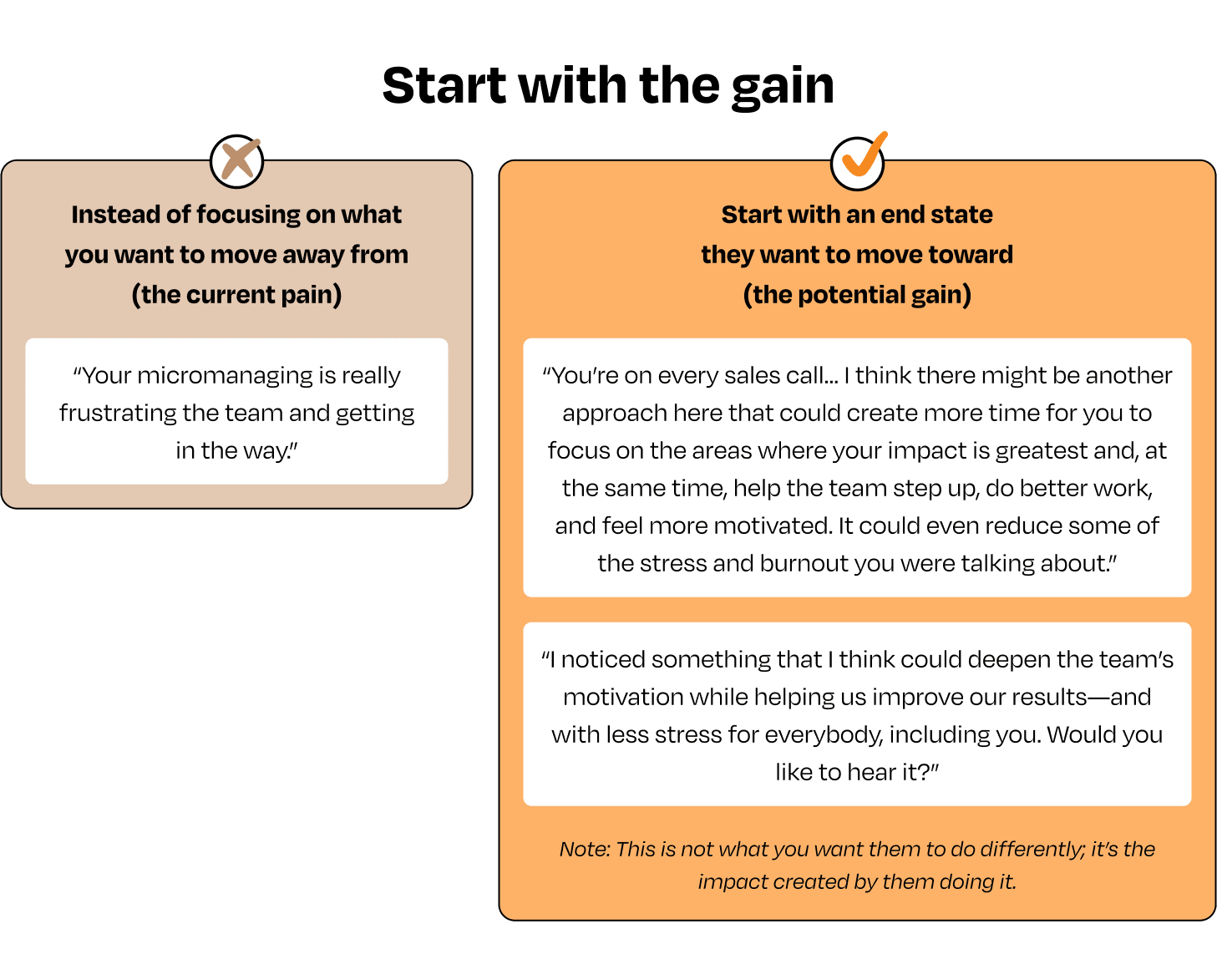 Start with the gain

Instead of focusing on what you want to move away from (the current pain)

"Your micromanaging is really frustrating the team and getting in the way."

Start with an end state they want to move toward (the potential gain)

"You're on every sales call... I think there might be another approach here that could create more time for you to focus on the areas where your impact is greatest and, at the same time, help the team step up, do better work, and feel more motivated. It could even reduce some of the stress and burnout you were talking about."

"I noticed something that I think could deepen the team's motivation while helping us improve our results—and with less stress for everybody, including you. Would you like to hear it?"

Note: This is not what you want them to do differently; it's the impact created by them doing it.